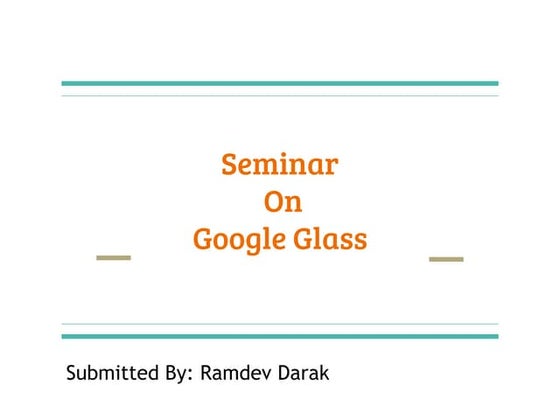 Seminar
On
Google Glass

Submitted By: Ramdev Darak